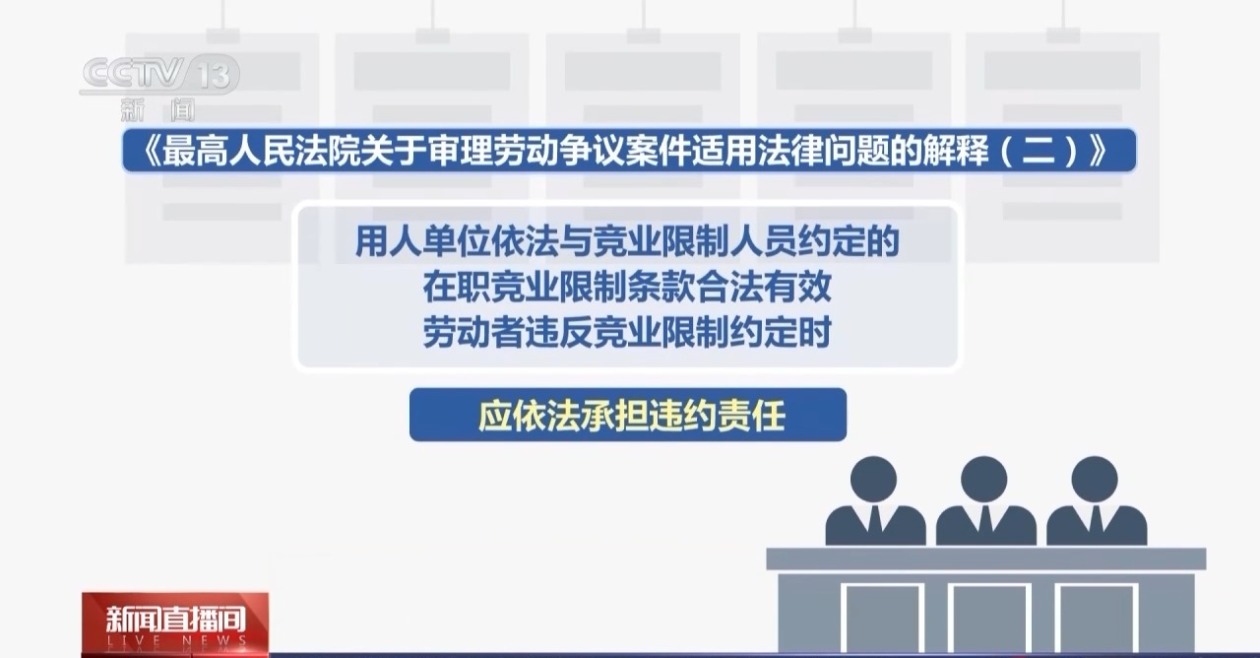 CCTV 13
新闻

《最高人民法院关于审理劳动争议案件适用法律问题的解释（二）》

用人单位依法与竞业限制人员约定的
在职竞业限制条款合法有效
劳动者违反竞业限制约定时

应依法承担违约责任

新闻直播间
LIVE NEWS